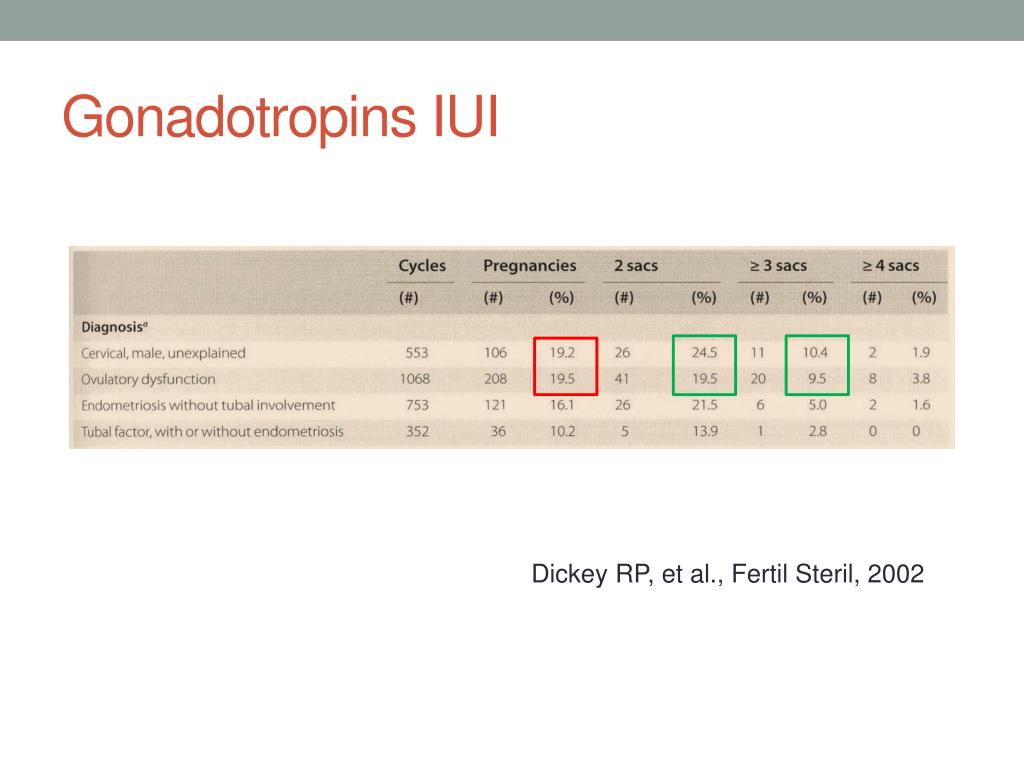 Gonadotropins IUI

| | Cycles | Pregnancies | | 2 sacs | | ≥ 3 sacs | | ≥ 4 sacs | |
|---|---|---|---|---|---|---|---|---|---|
| | (#) | (#) | (%) | (#) | (%) | (#) | (%) | (#) | (%) |
| Diagnosis$^a$ | | | | | | | | | |
| Cervical, male, unexplained | 553 | 106 | 19.2 | 26 | 24.5 | 11 | 10.4 | 2 | 1.9 |
| Ovulatory dysfunction | 1068 | 208 | 19.5 | 41 | 19.5 | 20 | 9.5 | 8 | 3.8 |
| Endometriosis without tubal involvement | 753 | 121 | 16.1 | 26 | 21.5 | 6 | 5.0 | 2 | 1.6 |
| Tubal factor, with or without endometriosis | 352 | 36 | 10.2 | 5 | 13.9 | 1 | 2.8 | 0 | 0 |

Dickey RP, et al., Fertil Steril, 2002